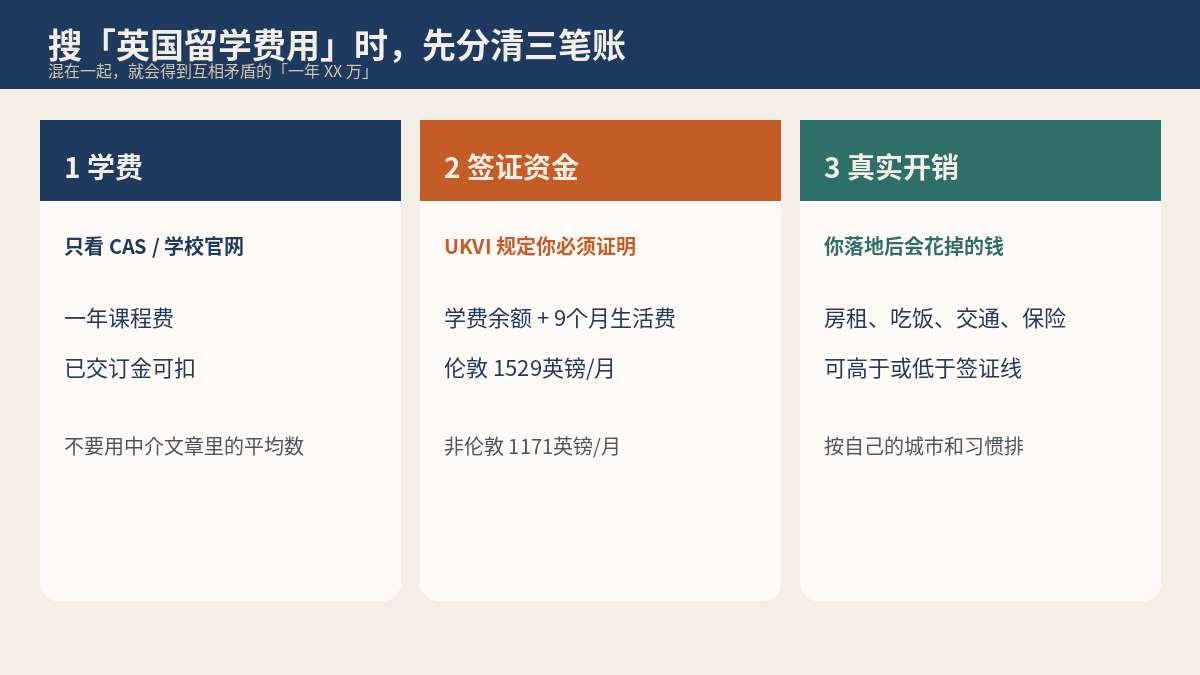 搜「英国留学费用」时，先分清三笔账
混在一起，就会得到互相矛盾的「一年 XX 万」

1 学费

只看 CAS / 学校官网

一年课程费

已交订金可扣

不要用中介文章里的平均数

2 签证资金

UKVI 规定你必须证明

学费余额 + 9个月生活费

伦敦 1529英镑/月

非伦敦 1171英镑/月

3 真实开销

你落地后会花掉的钱

房租、吃饭、交通、保险

可高于或低于签证线

按自己的城市和习惯排